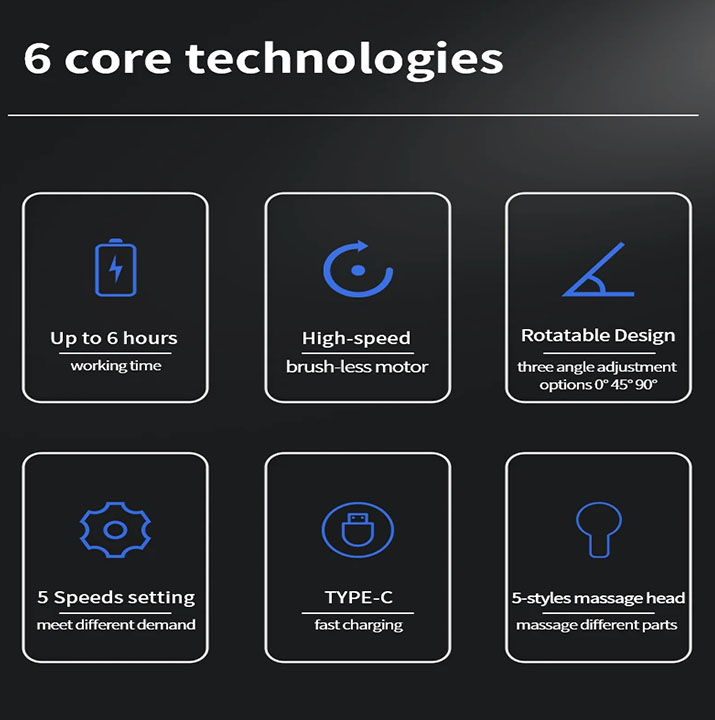 6 core technologies

Up to 6 hours
working time

High-speed
brush-less motor

Rotatable Design
three angle adjustment options 0° 45° 90°

5 Speeds setting
meet different demand

TYPE-C
fast charging

5-styles massage head
massage different parts